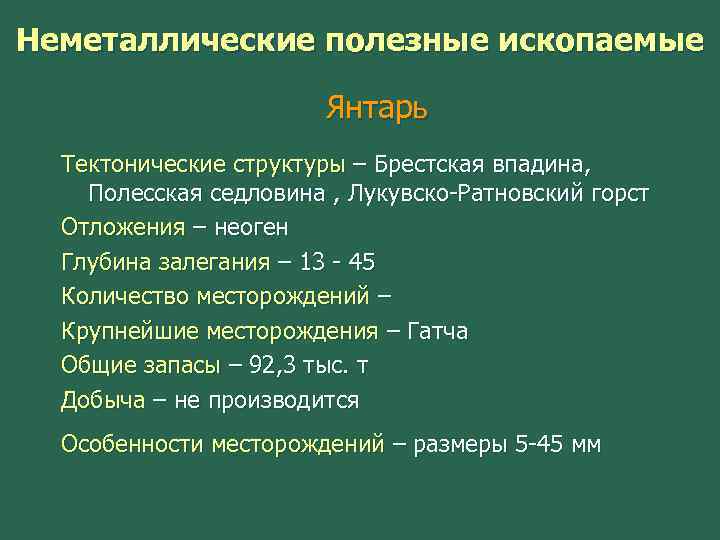 Неметаллические полезные ископаемые

Янтарь

Тектонические структуры – Брестская впадина, Полесская седловина , Лукувско-Ратновский горст

Отложения – неоген

Глубина залегания – 13 - 45

Количество месторождений –

Крупнейшие месторождения – Гатча

Общие запасы – 92,3 тыс. т

Добыча – не производится

Особенности месторождений – размеры 5-45 мм